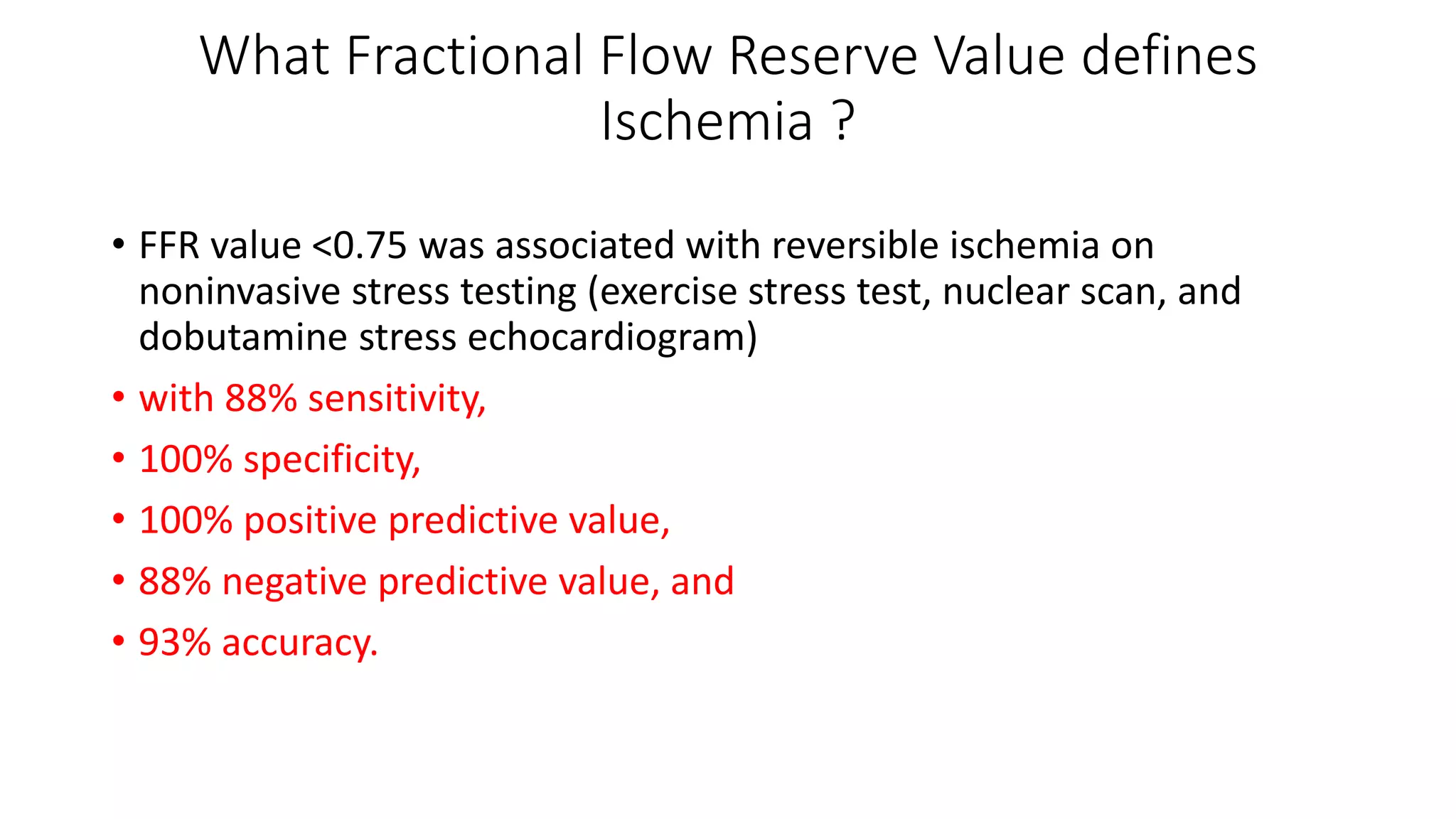 What Fractional Flow Reserve Value defines Ischemia ?

• FFR value <0.75 was associated with reversible ischemia on noninvasive stress testing (exercise stress test, nuclear scan, and dobutamine stress echocardiogram)
• with 88% sensitivity,
• 100% specificity,
• 100% positive predictive value,
• 88% negative predictive value, and
• 93% accuracy.